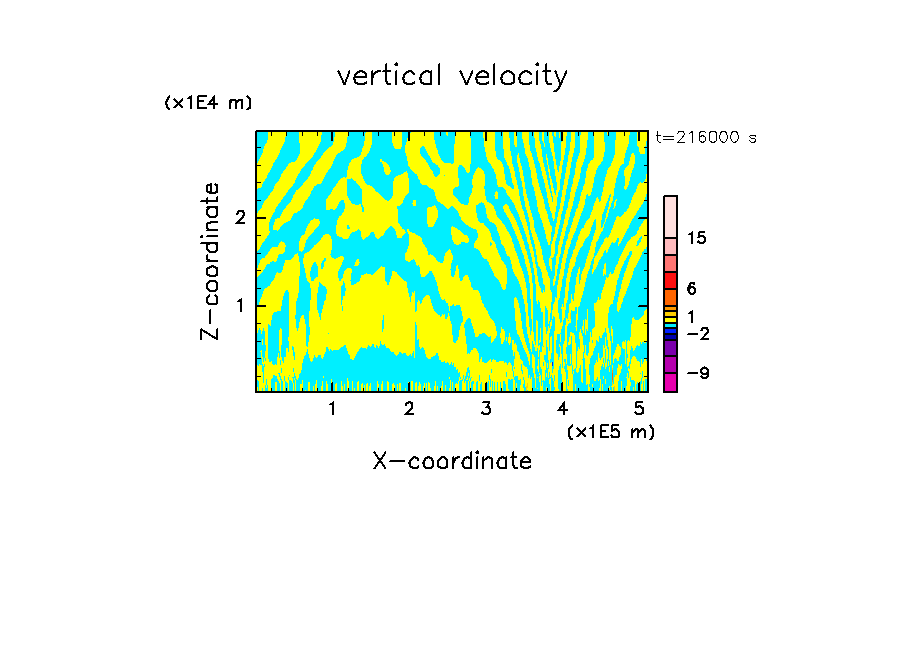 vertical velocity

(x1E4 m)

t=216000 s

Z-coordinate

2

1

15

6

1

−2

−9

1 2 3 4 5

(x1E5 m)

X-coordinate